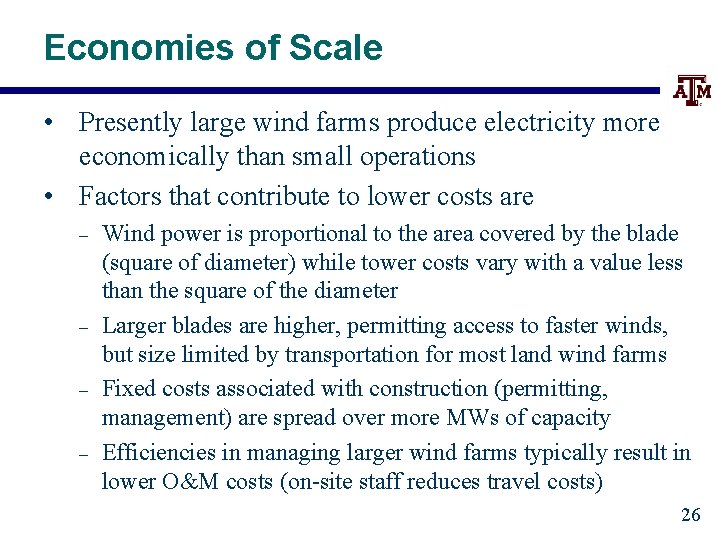 Economies of Scale

ATM

• Presently large wind farms produce electricity more economically than small operations

• Factors that contribute to lower costs are

– Wind power is proportional to the area covered by the blade (square of diameter) while tower costs vary with a value less than the square of the diameter

– Larger blades are higher, permitting access to faster winds, but size limited by transportation for most land wind farms

– Fixed costs associated with construction (permitting, management) are spread over more MWs of capacity

– Efficiencies in managing larger wind farms typically result in lower O&M costs (on-site staff reduces travel costs)

26